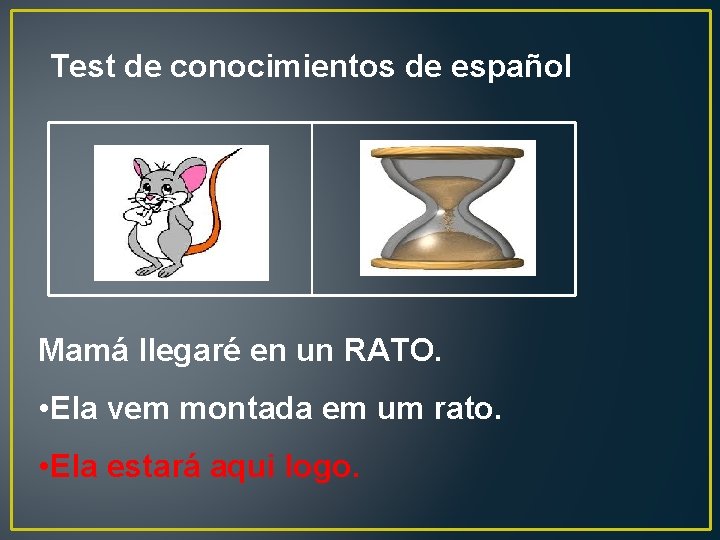 Test de conocimientos de español

Mamá llegaré en un RATO.

•Ela vem montada em um rato.

•Ela estará aqui logo.